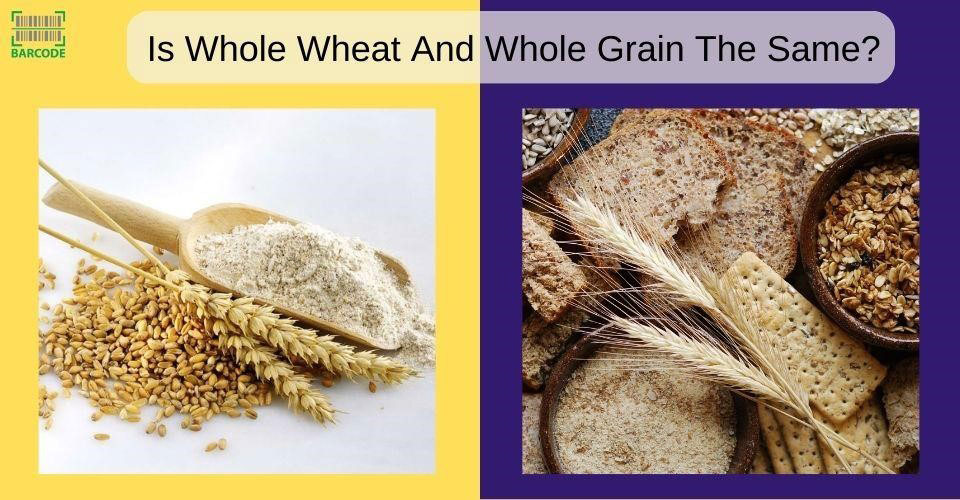 BARCODE

Is Whole Wheat And Whole Grain The Same?